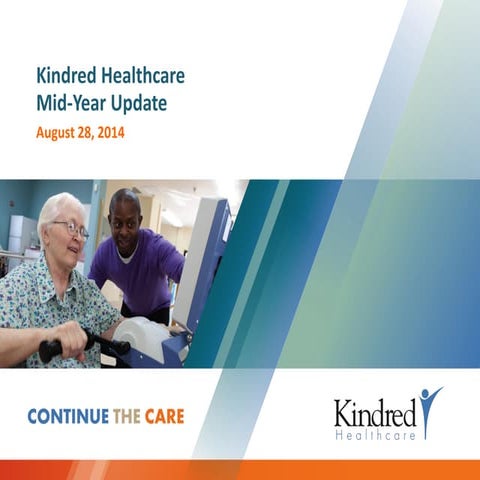 Kindred Healthcare
Mid-Year Update

August 28, 2014

CONTINUE THE CARE

Kindred
Healthcare